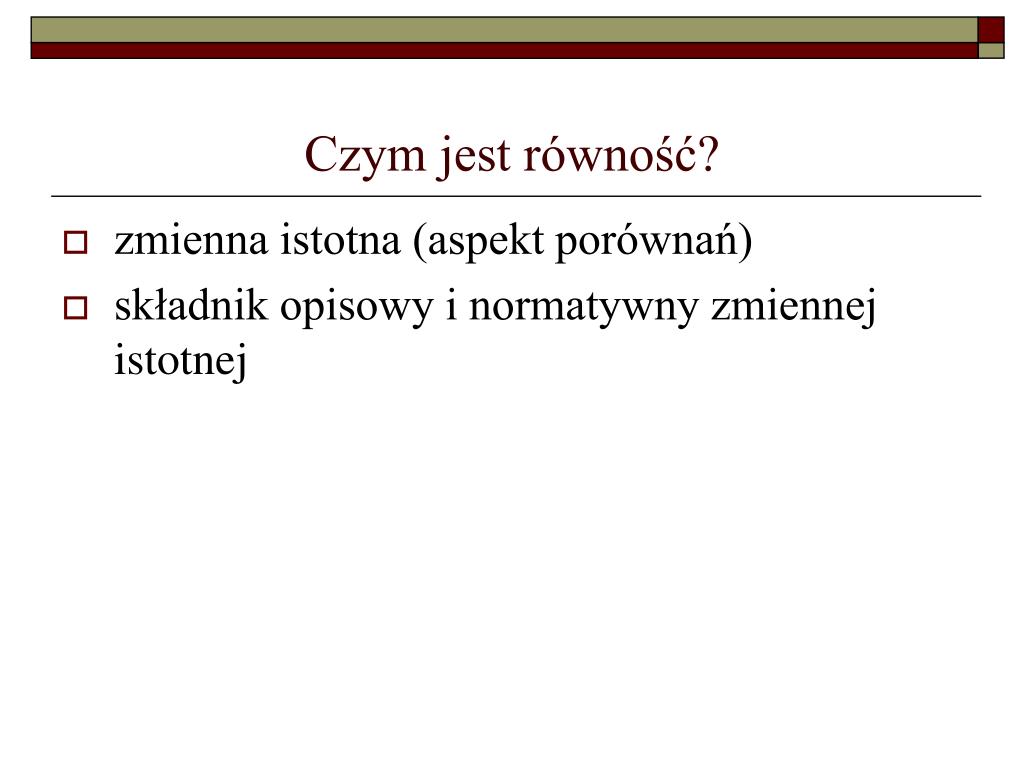 Czym jest równość?

zmienna istotna (aspekt porównań)

składnik opisowy i normatywny zmiennej istotnej